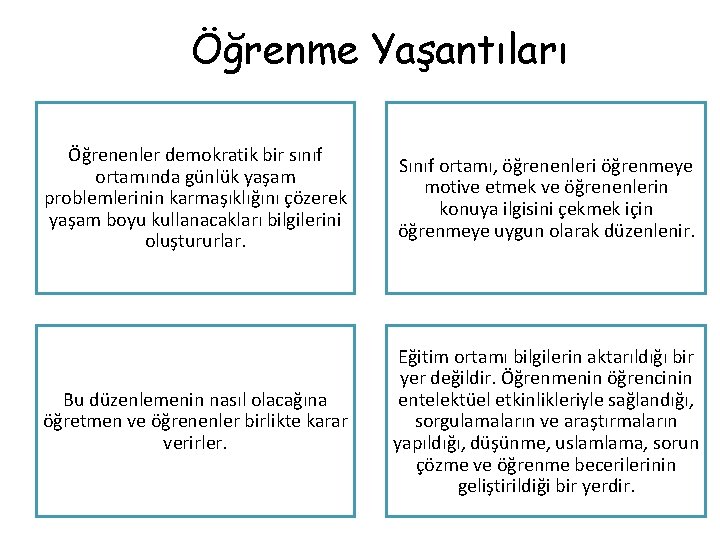 Öğrenme Yaşantıları

Öğrenenler demokratik bir sınıf ortamında günlük yaşam problemlerinin karmaşıklığını çözerek yaşam boyu kullanacakları bilgilerini oluştururlar.

Sınıf ortamı, öğrenenleri öğrenmeye motive etmek ve öğrenenlerin konuya ilgisini çekmek için öğrenmeye uygun olarak düzenlenir.

Bu düzenlemenin nasıl olacağına öğretmen ve öğrenenler birlikte karar verirler.

Eğitim ortamı bilgilerin aktarıldığı bir yer değildir. Öğrenmenin öğrencinin entelektüel etkinlikleriyle sağlandığı, sorgulamaların ve araştırmaların yapıldığı, düşünme, uslamlama, sorun çözme ve öğrenme becerilerinin geliştirildiği bir yerdir.